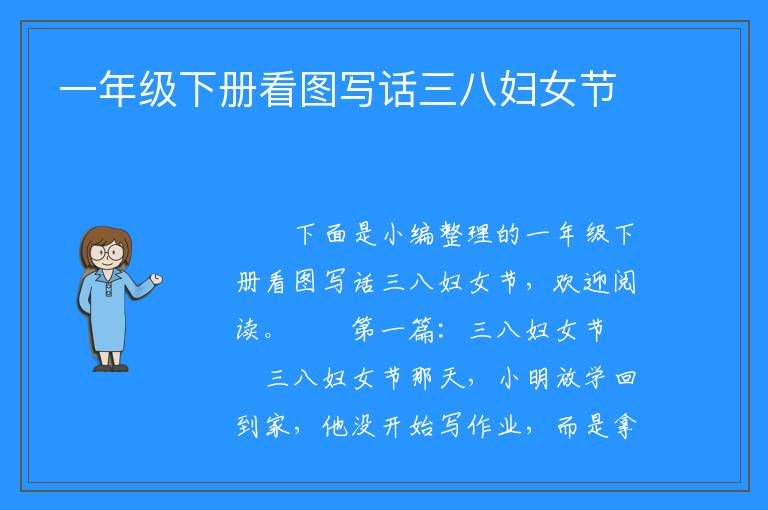 一年级下册看图写话三八妇女节

下面是小编整理的一年级下册看图写话三八妇女节，欢迎阅读。　　第一篇：三八妇女节

三八妇女节那天，小明放学回到家，他没开始写作业，而是拿